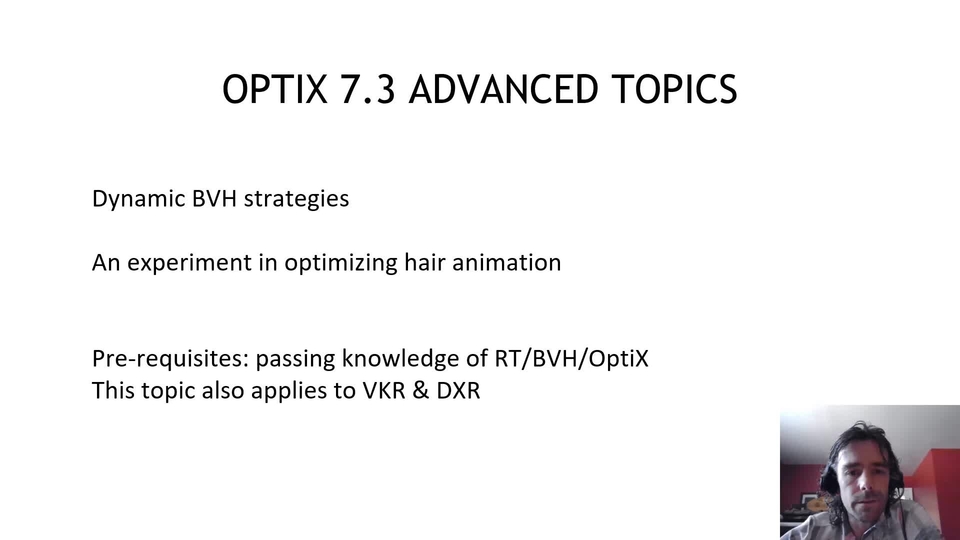 OPTIX 7.3 ADVANCED TOPICS

Dynamic BVH strategies

An experiment in optimizing hair animation

Pre-requisites: passing knowledge of RT/BVH/OptiX
This topic also applies to VKR & DXR